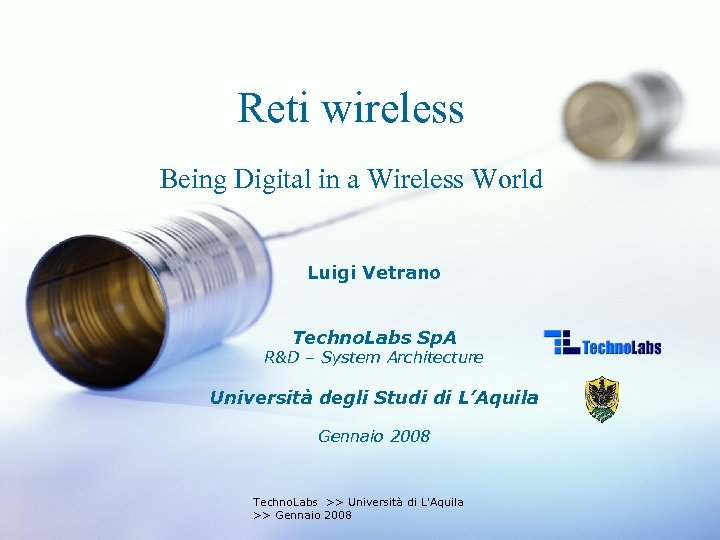 Reti wireless

Being Digital in a Wireless World

Luigi Vetrano

TechnoLabs SpA
R&D – System Architecture

TechnoLabs

Università degli Studi di L'Aquila

Gennaio 2008

TechnoLabs >> Università di L'Aquila >> Gennaio 2008